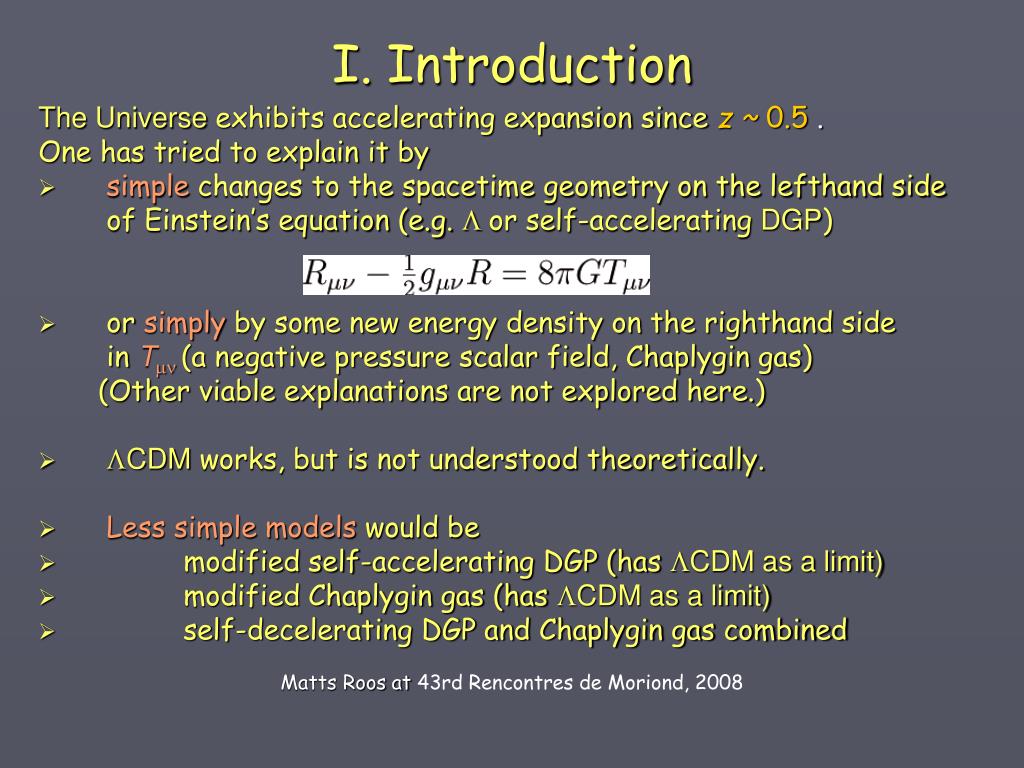 I. Introduction

The Universe exhibits accelerating expansion since $z \sim 0.5$ .
One has tried to explain it by

➢ simple changes to the spacetime geometry on the lefthand side of Einstein's equation (e.g. $\Lambda$ or self-accelerating DGP)

$R_{\mu\nu} - \frac{1}{2}g_{\mu\nu}R = 8\pi G T_{\mu\nu}$

➢ or simply by some new energy density on the righthand side in $T_{\mu\nu}$ (a negative pressure scalar field, Chaplygin gas)
(Other viable explanations are not explored here.)

➢ $\Lambda$CDM works, but is not understood theoretically.

➢ Less simple models would be
➢ modified self-accelerating DGP (has $\Lambda$CDM as a limit)
➢ modified Chaplygin gas (has $\Lambda$CDM as a limit)
➢ self-decelerating DGP and Chaplygin gas combined

Matts Roos at 43rd Rencontres de Moriond, 2008